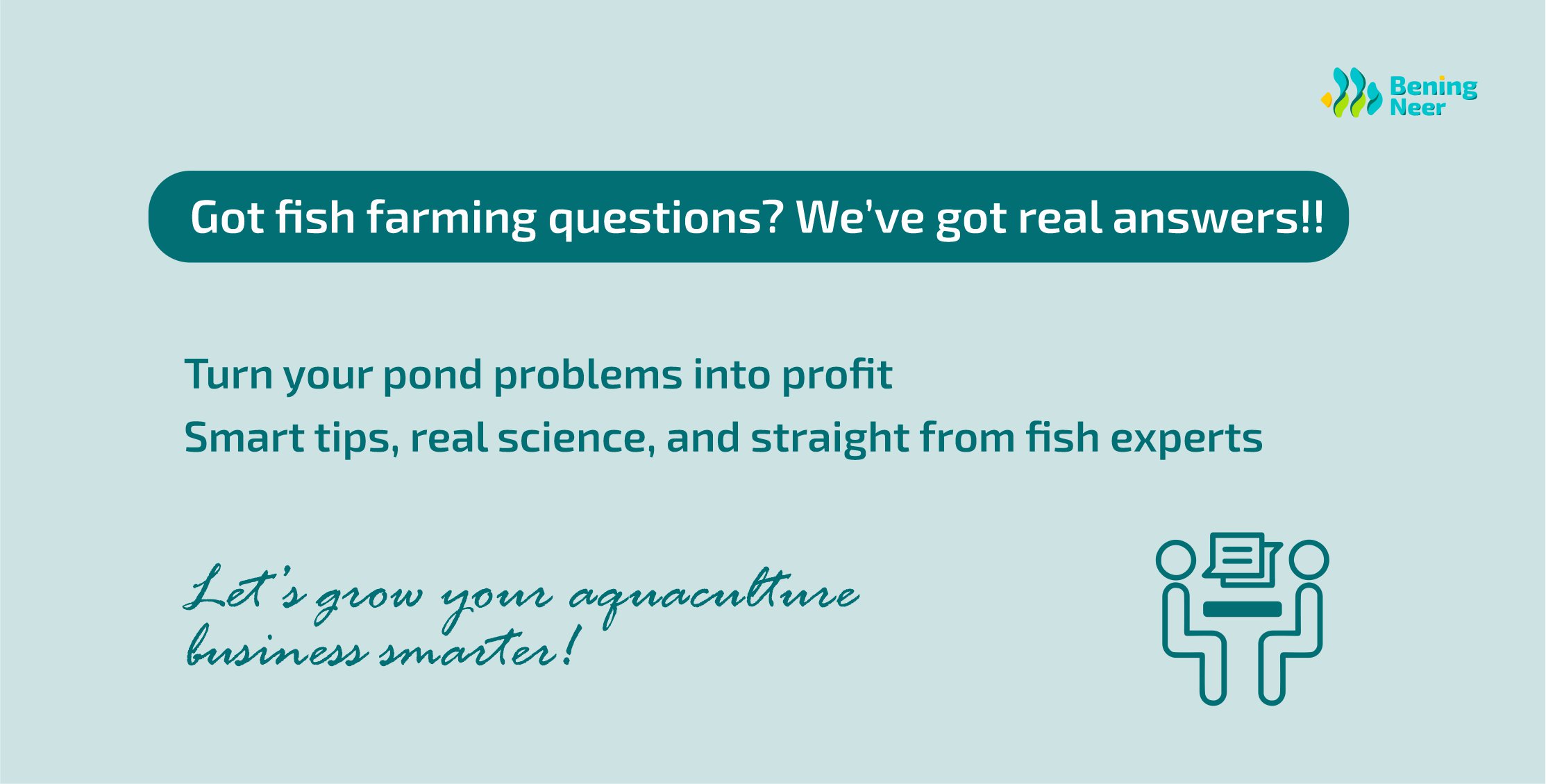 Bening Neer

Got fish farming questions? We've got real answers!!

Turn your pond problems into profit

Smart tips, real science, and straight from fish experts

Let's grow your aquaculture business smarter!